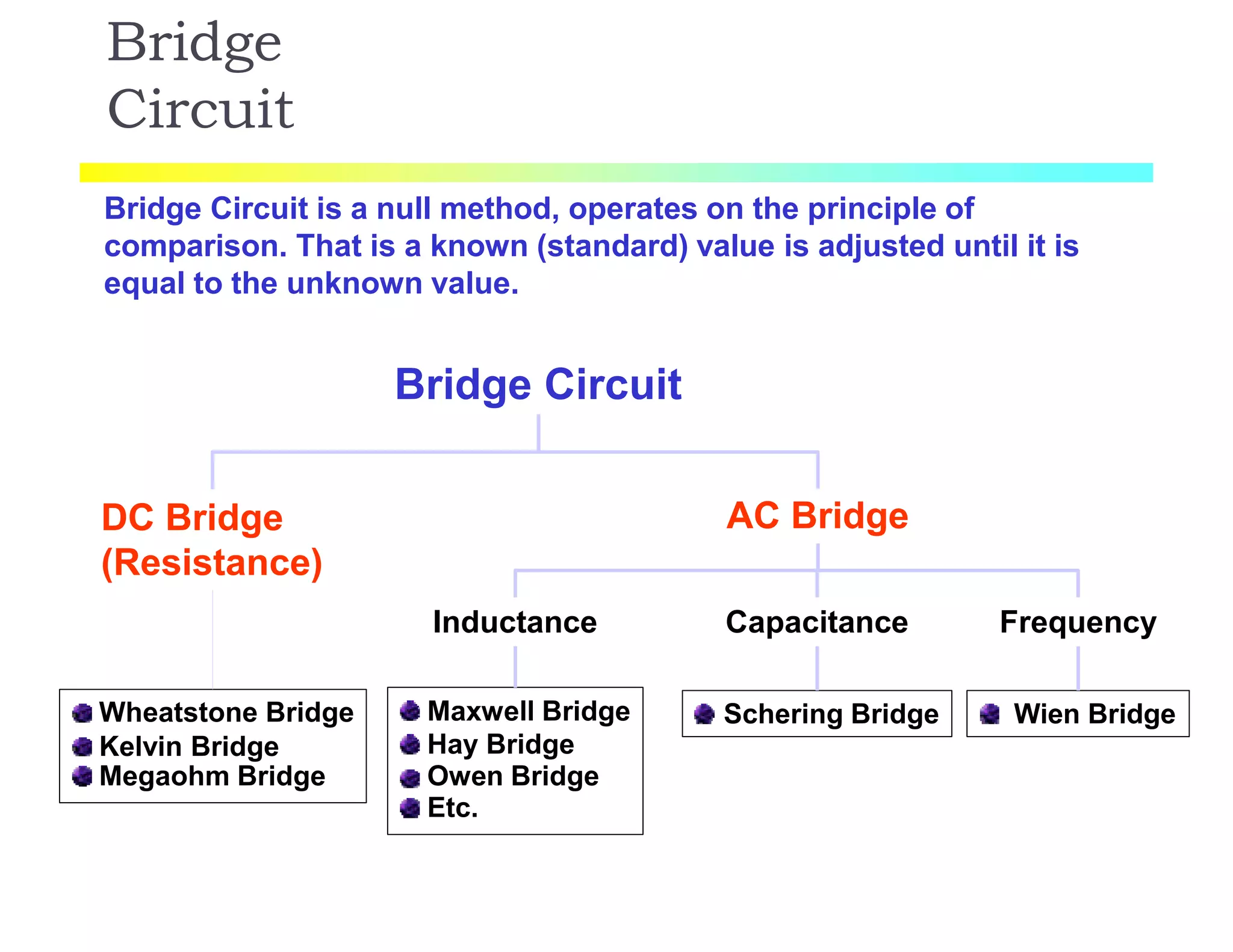 Bridge Circuit

Bridge Circuit is a null method, operates on the principle of comparison. That is a known (standard) value is adjusted until it is equal to the unknown value.

Bridge Circuit

DC Bridge (Resistance)

AC Bridge

Inductance

Capacitance

Frequency

Wheatstone Bridge
Kelvin Bridge
Megaohm Bridge

Maxwell Bridge
Hay Bridge
Owen Bridge
Etc.

Schering Bridge

Wien Bridge